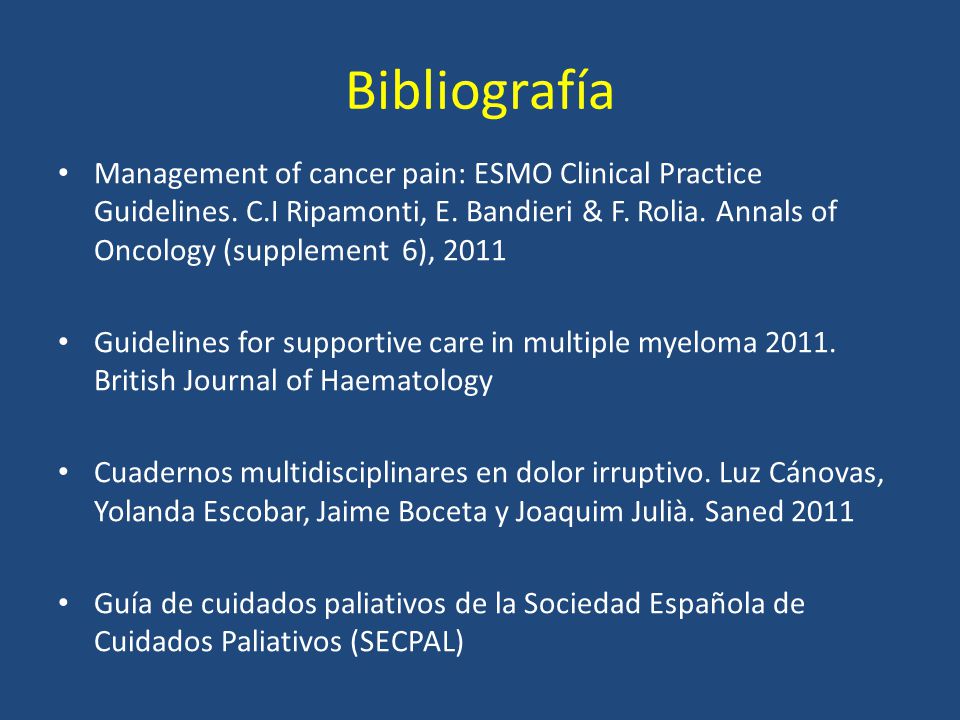 Bibliografía

• Management of cancer pain: ESMO Clinical Practice Guidelines. C.I Ripamonti, E. Bandieri & F. Rolia. Annals of Oncology (supplement 6), 2011

• Guidelines for supportive care in multiple myeloma 2011. British Journal of Haematology

• Cuadernos multidisciplinares en dolor irruptivo. Luz Cánovas, Yolanda Escobar, Jaime Boceta y Joaquim Julià. Saned 2011

• Guía de cuidados paliativos de la Sociedad Española de Cuidados Paliativos (SECPAL)